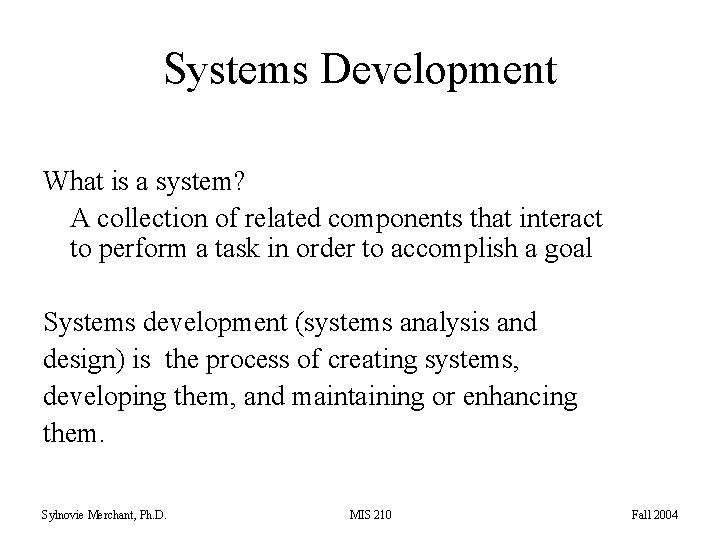 Systems Development

What is a system?

A collection of related components that interact to perform a task in order to accomplish a goal

Systems development (systems analysis and design) is the process of creating systems, developing them, and maintaining or enhancing them.

Sylnovie Merchant, Ph.D.

MIS 210

Fall 2004